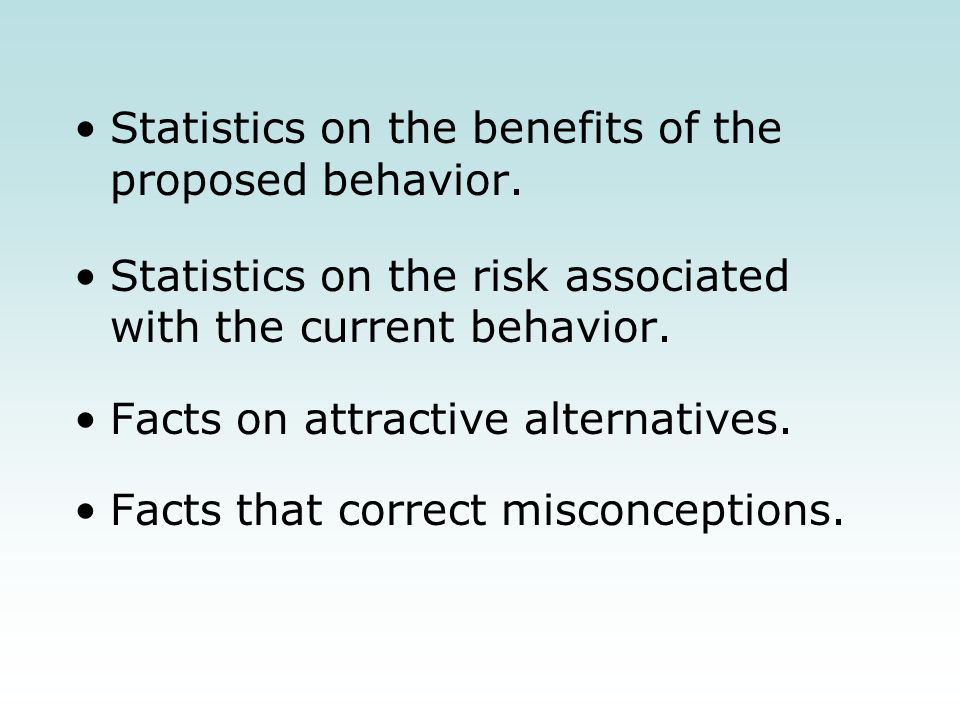 • Statistics on the benefits of the proposed behavior.

• Statistics on the risk associated with the current behavior.

• Facts on attractive alternatives.

• Facts that correct misconceptions.